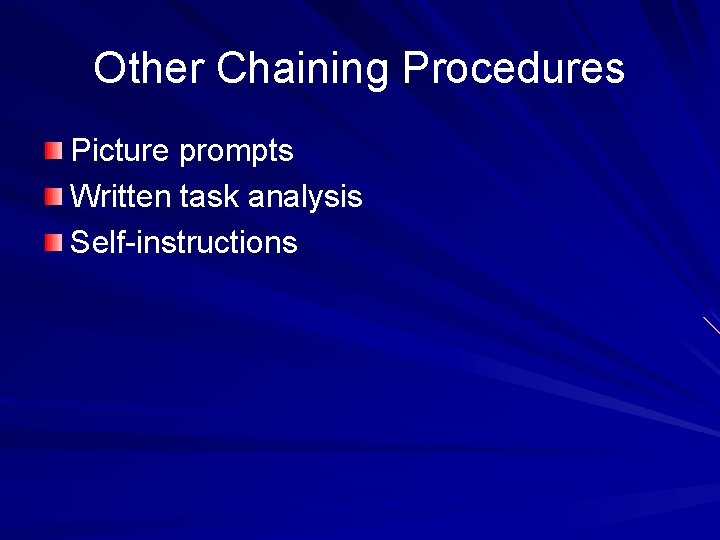 Other Chaining Procedures

Picture prompts
Written task analysis
Self-instructions